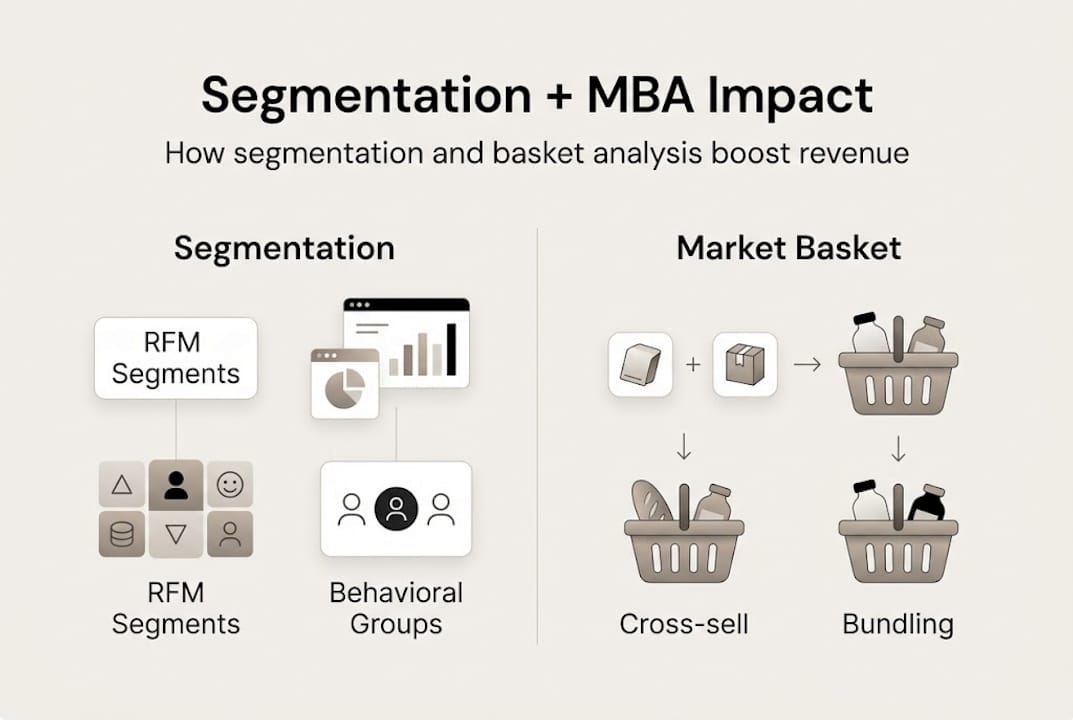 Segmentation + MBA Impact

How segmentation and basket analysis boost revenue

Segmentation

RFM Segments

RFM Segments

Behavioral Groups

Market Basket

+

→

↓

↓

Cross-sell

Bundling